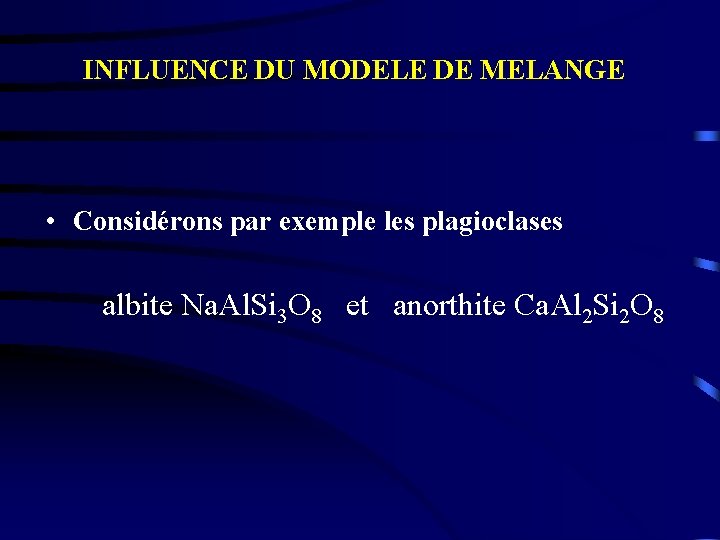 INFLUENCE DU MODELE DE MELANGE

• Considérons par exemple les plagioclases

albite $NaAlSi_3O_8$ et anorthite $CaAl_2Si_2O_8$